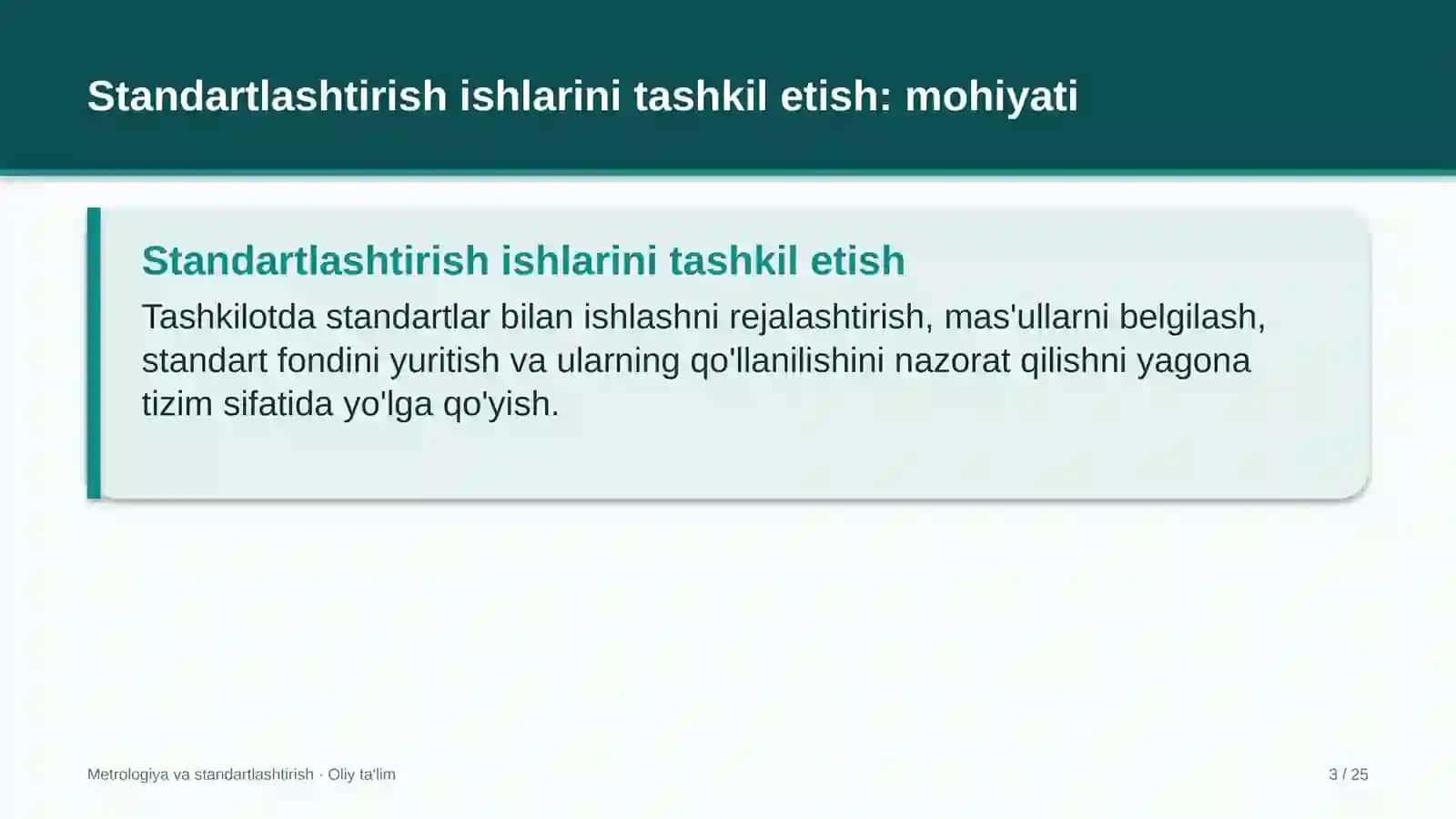 Standartlashtirish ishlarini tashkil etish: mohiyati

Standartlashtirish ishlarini tashkil etish

Tashkilotda standartlar bilan ishlashni rejalashtirish, mas'ullarni belgilash, standart fondini yuritish va ularning qo'llanilishini nazorat qilishni yagona tizim sifatida yo'lga qo'yish.

Metrologiya va standartlashtirish · Oliy ta'lim

3 / 25